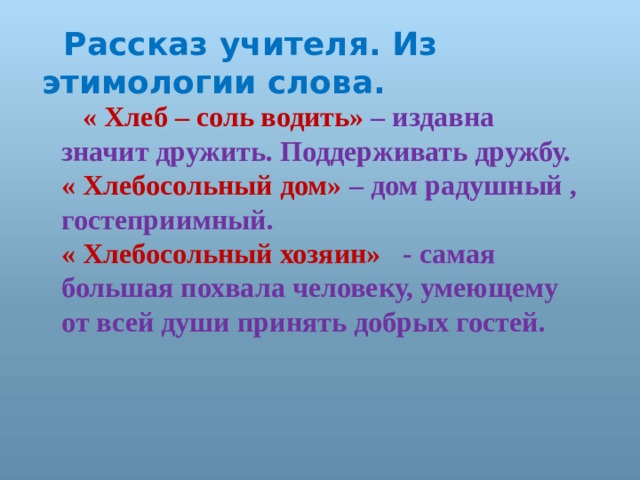 Рассказ учителя. Из этимологии слова.

« Хлеб – соль водить» – издавна значит дружить. Поддерживать дружбу.
« Хлебосольный дом» – дом радушный , гостеприимный.
« Хлебосольный хозяин» - самая большая похвала человеку, умеющему от всей души принять добрых гостей.